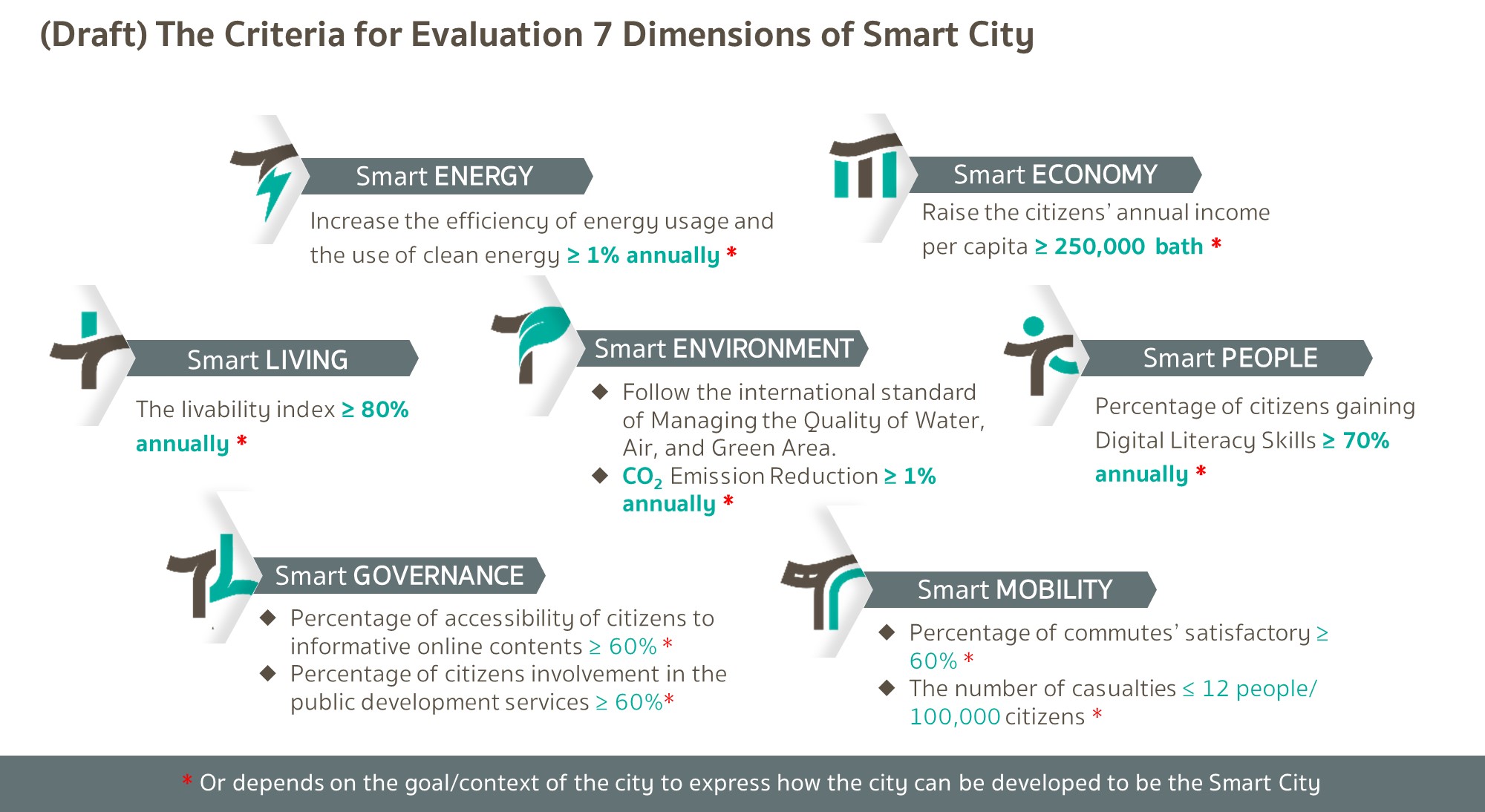 (Draft) The Criteria for Evaluation 7 Dimensions of Smart City

Smart ENERGY

Increase the efficiency of energy usage and the use of clean energy ≥ 1% annually *

Smart ECONOMY

Raise the citizens' annual income per capita ≥ 250,000 bath *

Smart LIVING

The livability index ≥ 80% annually *

Smart ENVIRONMENT

◆ Follow the international standard of Managing the Quality of Water, Air, and Green Area.
◆ $CO_2$ Emission Reduction ≥ 1% annually *

Smart PEOPLE

Percentage of citizens gaining Digital Literacy Skills ≥ 70% annually *

Smart GOVERNANCE

◆ Percentage of accessibility of citizens to informative online contents ≥ 60% *
◆ Percentage of citizens involvement in the public development services ≥ 60%*

Smart MOBILITY

◆ Percentage of commutes' satisfactory ≥ 60% *
◆ The number of casualties ≤ 12 people/ 100,000 citizens *

* Or depends on the goal/context of the city to express how the city can be developed to be the Smart City